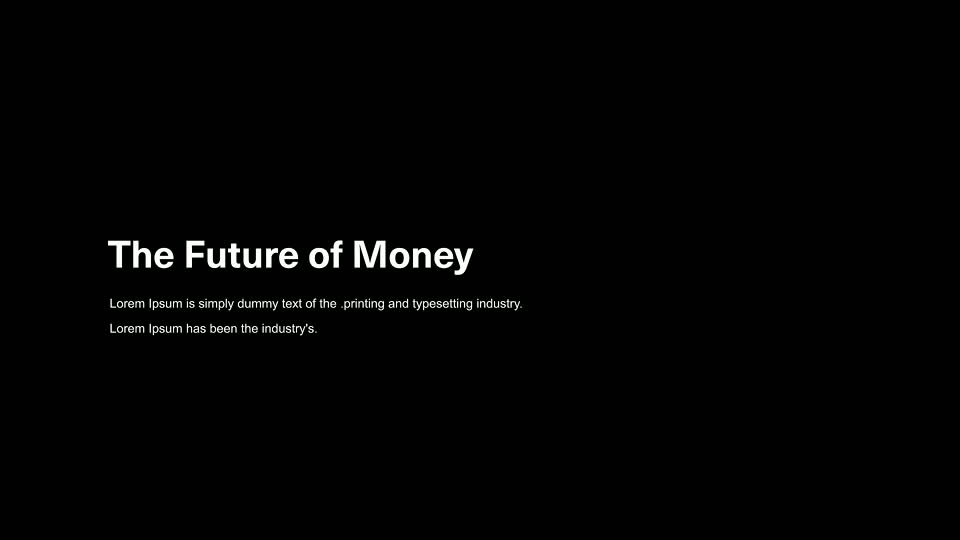 The Future of Money

Lorem Ipsum is simply dummy text of the .printing and typesetting industry.

Lorem Ipsum has been the industry's.